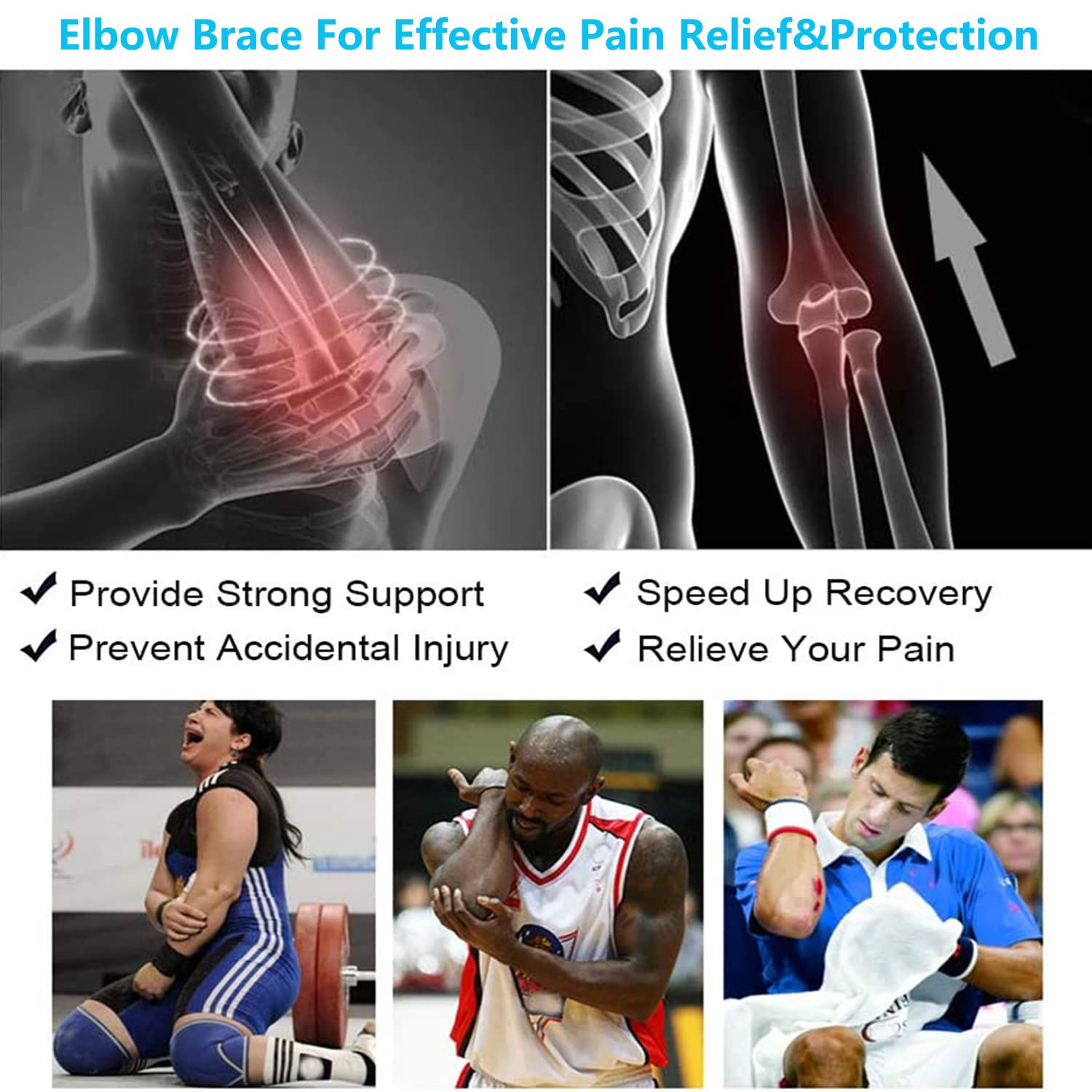 Elbow Brace For Effective Pain Relief&Protection

✔ Provide Strong Support
✔ Prevent Accidental Injury

✔ Speed Up Recovery
✔ Relieve Your Pain